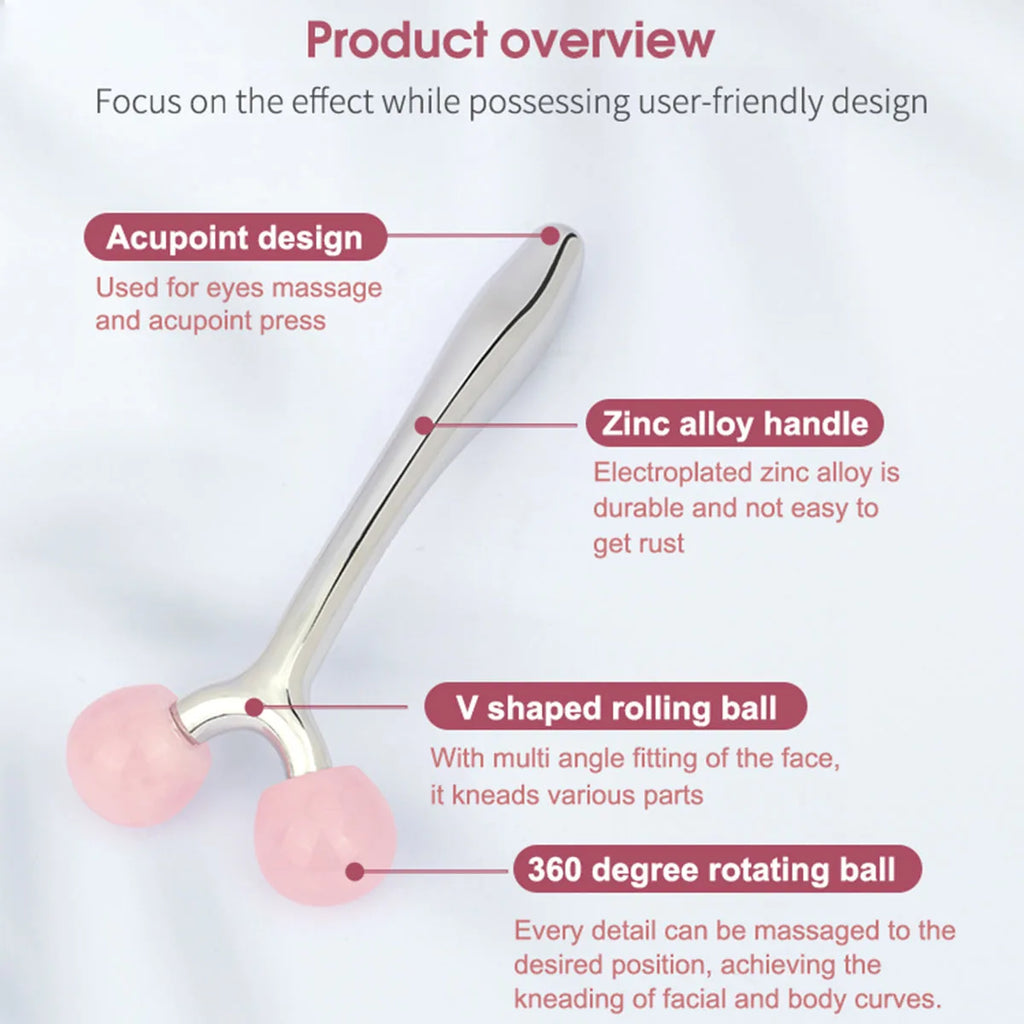 Product overview

Focus on the effect while possessing user-friendly design

Acupoint design

Used for eyes massage and acupoint press

Zinc alloy handle

Electroplated zinc alloy is durable and not easy to get rust

V shaped rolling ball

With multi angle fitting of the face, it kneads various parts

360 degree rotating ball

Every detail can be massaged to the desired position, achieving the kneading of facial and body curves.